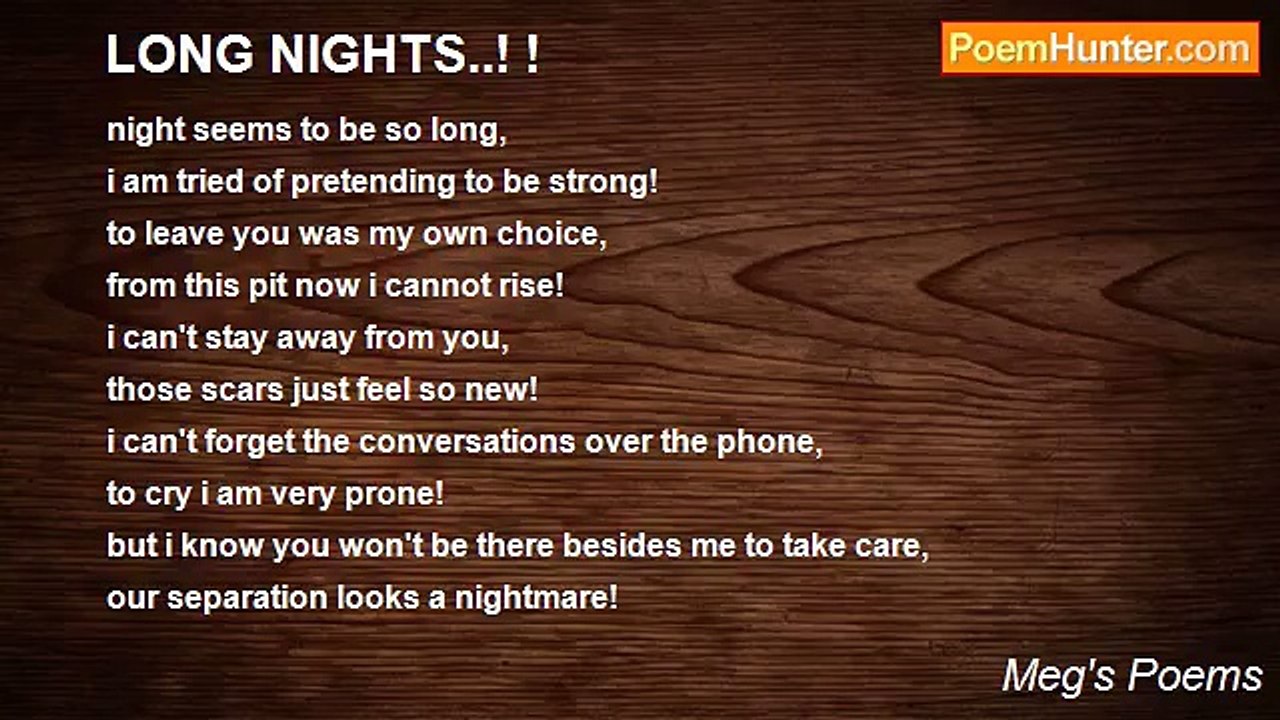 LONG NIGHTS..! !

PoemHunter.com

night seems to be so long,
i am tried of pretending to be strong!
to leave you was my own choice,
from this pit now i cannot rise!
i can't stay away from you,
those scars just feel so new!
i can't forget the conversations over the phone,
to cry i am very prone!
but i know you won't be there besides me to take care,
our separation looks a nightmare!

Meg's Poems